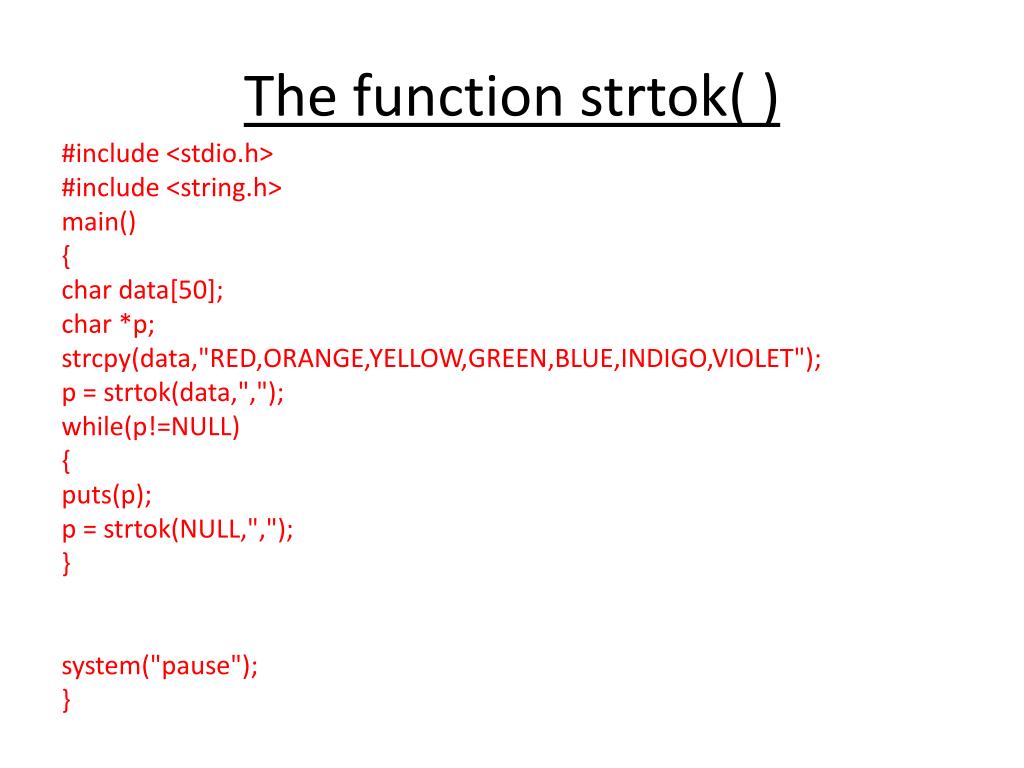 The function strtok( )

#include <stdio.h>
#include <string.h>
main()
{
char data[50];
char *p;
strcpy(data,"RED,ORANGE,YELLOW,GREEN,BLUE,INDIGO,VIOLET");
p = strtok(data,",");
while(p!=NULL)
{
puts(p);
p = strtok(NULL,",");
}

system("pause");
}